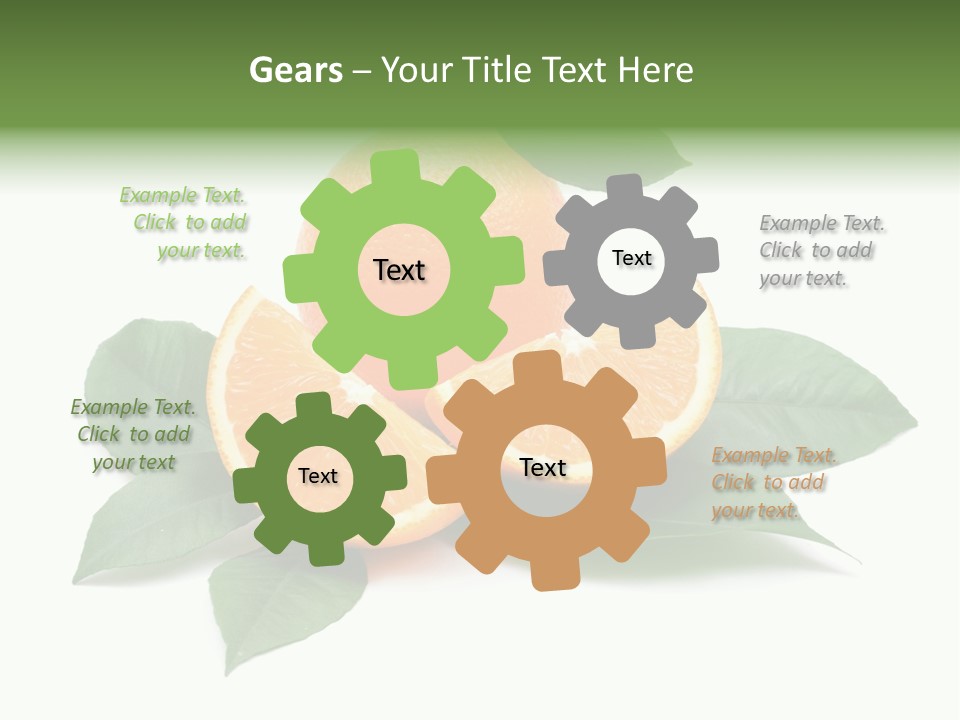 Gears – Your Title Text Here

Example Text. Click to add your text.

Text

Text

Example Text. Click to add your text.

Example Text. Click to add your text

Text

Text

Example Text. Click to add your text.